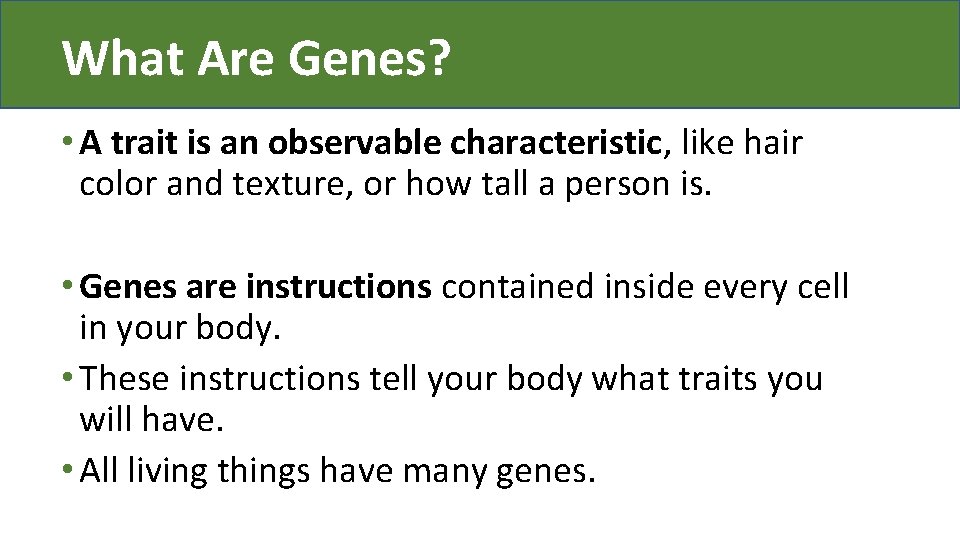 What Are Genes?

• A trait is an observable characteristic, like hair color and texture, or how tall a person is.

• Genes are instructions contained inside every cell in your body.
• These instructions tell your body what traits you will have.
• All living things have many genes.